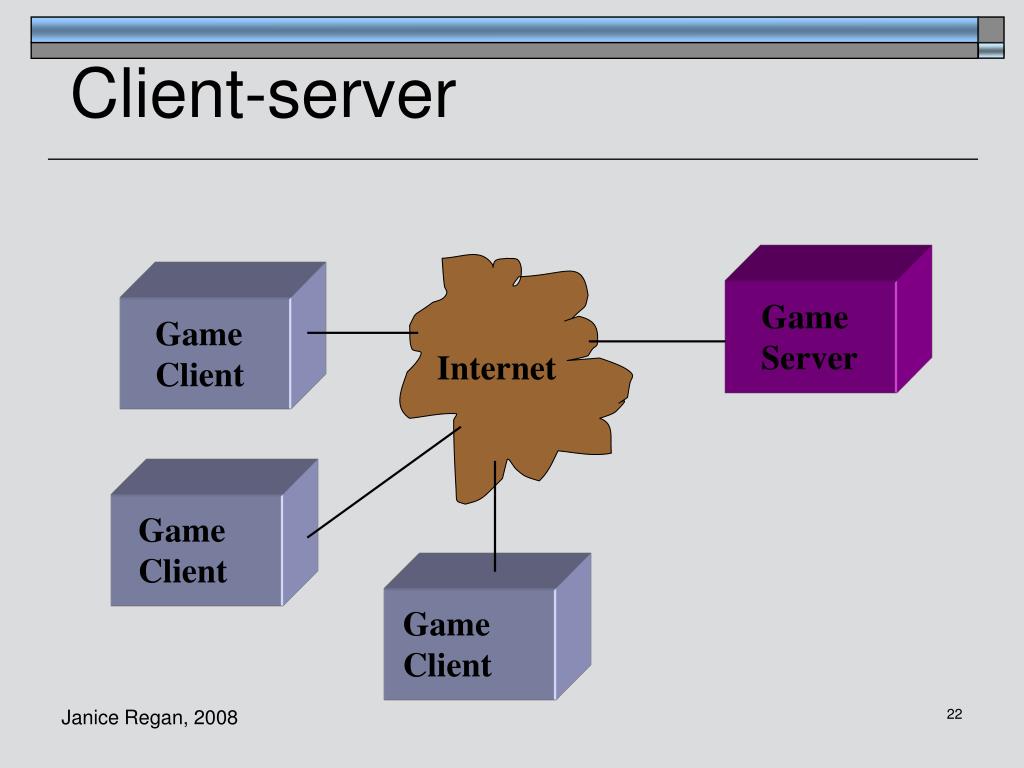 Client-server

Game Client

Internet

Game Server

Game Client

Game Client

Janice Regan, 2008

22